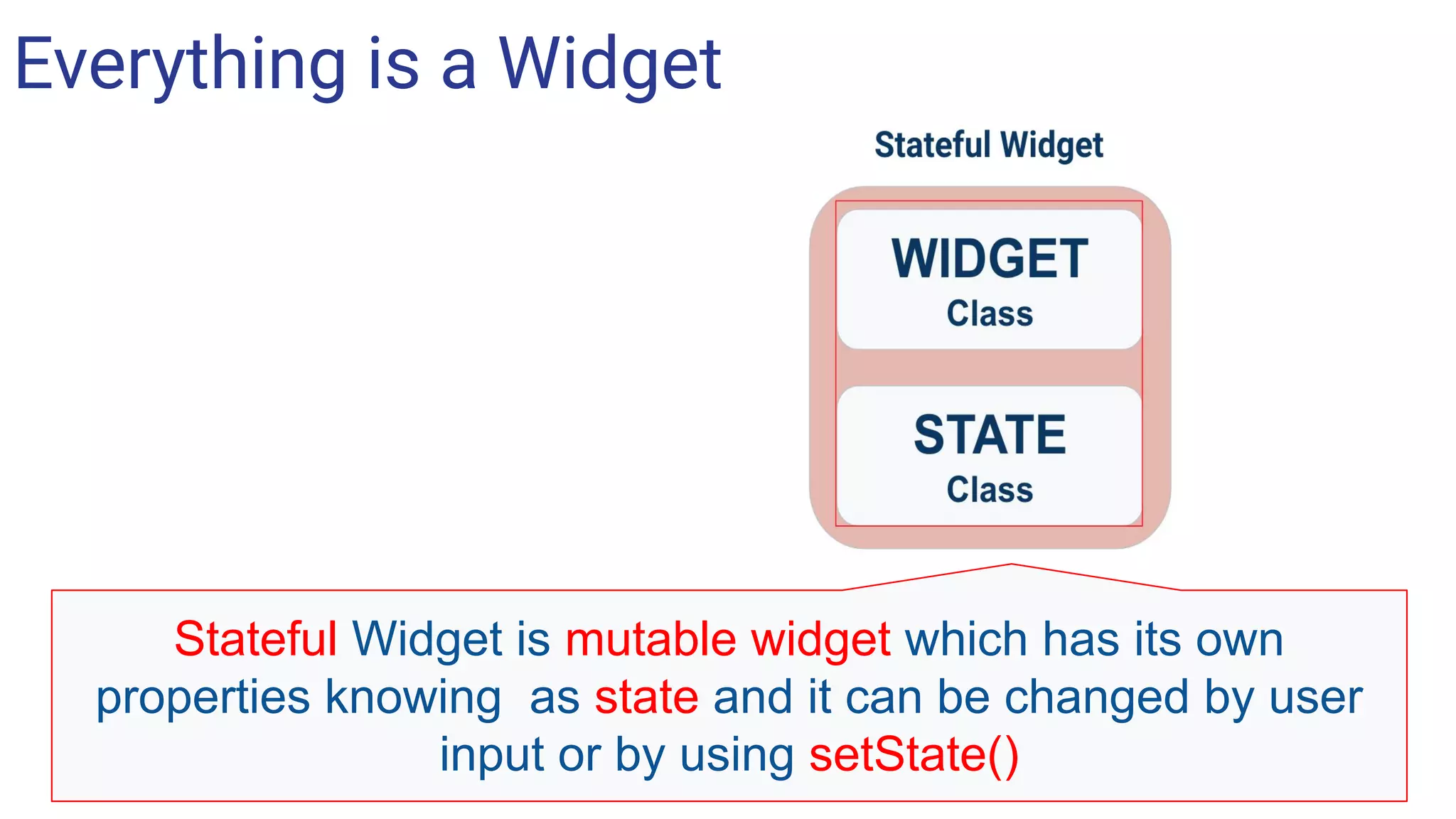 Everything is a Widget

Stateful Widget

WIDGET
Class

STATE
Class

Stateful Widget is mutable widget which has its own properties knowing as state and it can be changed by user input or by using setState()